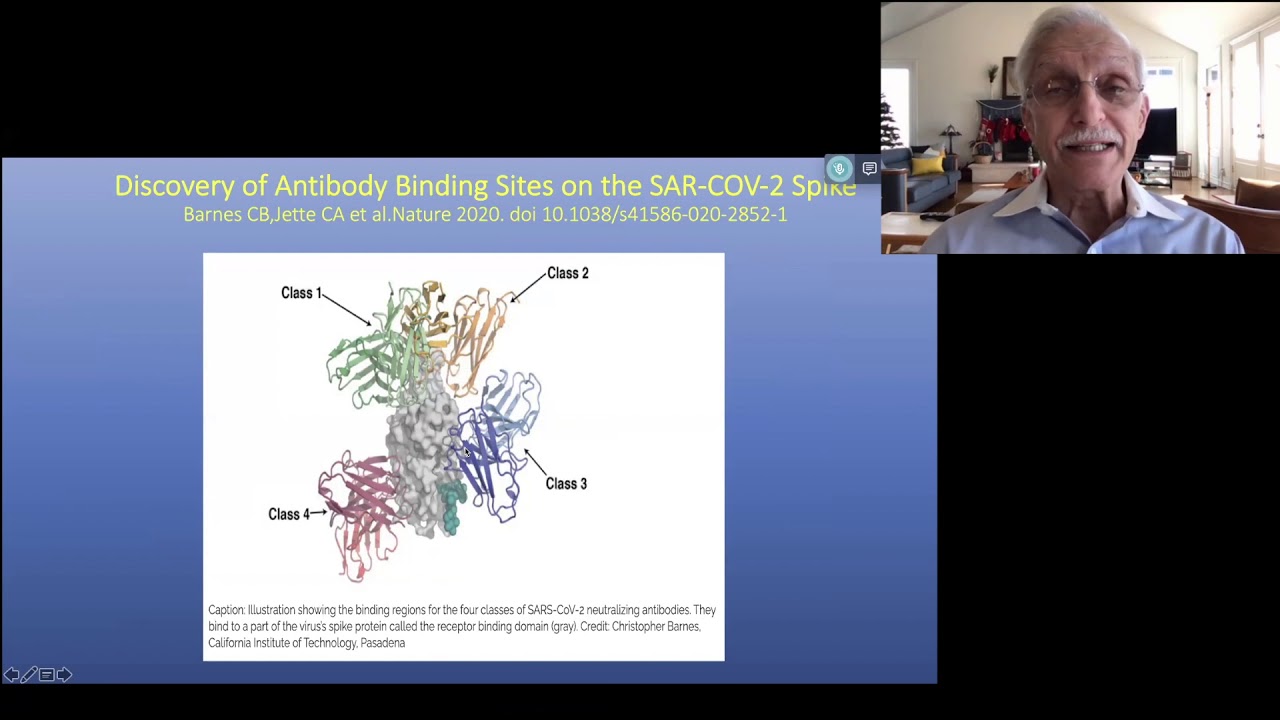 Discovery of Antibody Binding Sites on the SAR-COV-2 Spike
Barnes CB,Jette CA et al.Nature 2020. doi 10.1038/s41586-020-2852-1

Class 1
Class 2
Class 3
Class 4

Caption: Illustration showing the binding regions for the four classes of SARS-CoV-2 neutralizing antibodies. They bind to a part of the virus's spike protein called the receptor binding domain (gray). Credit: Christopher Barnes, California Institute of Technology, Pasadena